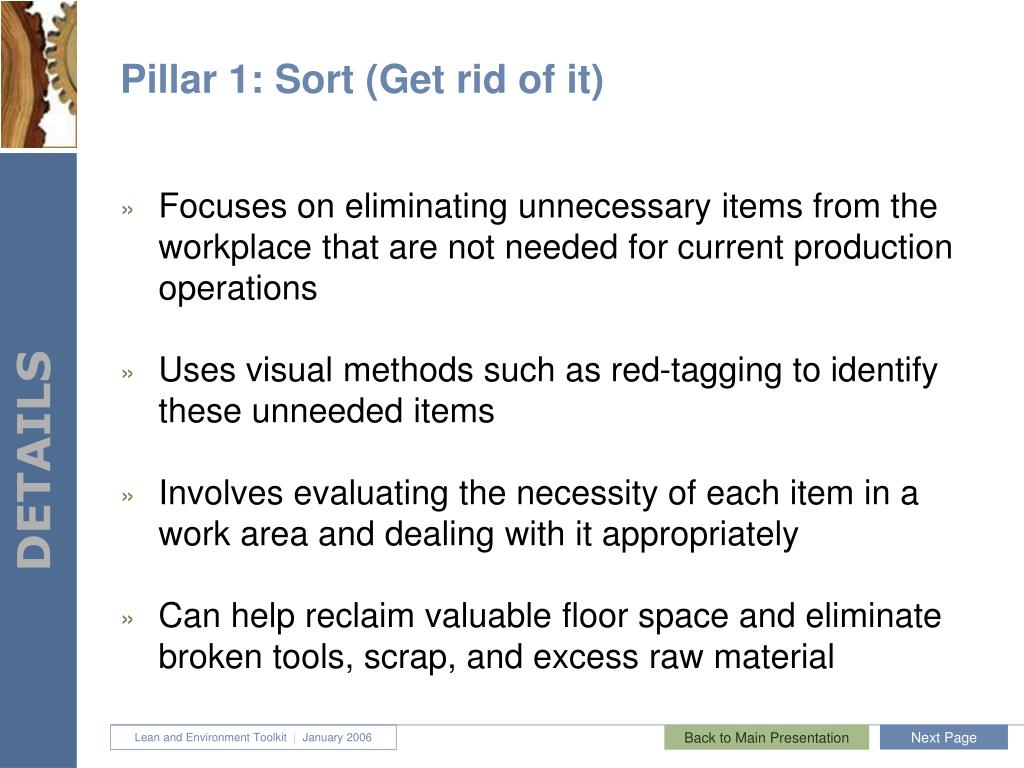 Pillar 1: Sort (Get rid of it)

DETAILS

» Focuses on eliminating unnecessary items from the workplace that are not needed for current production operations

» Uses visual methods such as red-tagging to identify these unneeded items

» Involves evaluating the necessity of each item in a work area and dealing with it appropriately

» Can help reclaim valuable floor space and eliminate broken tools, scrap, and excess raw material

Lean and Environment Toolkit | January 2006

Back to Main Presentation

Next Page